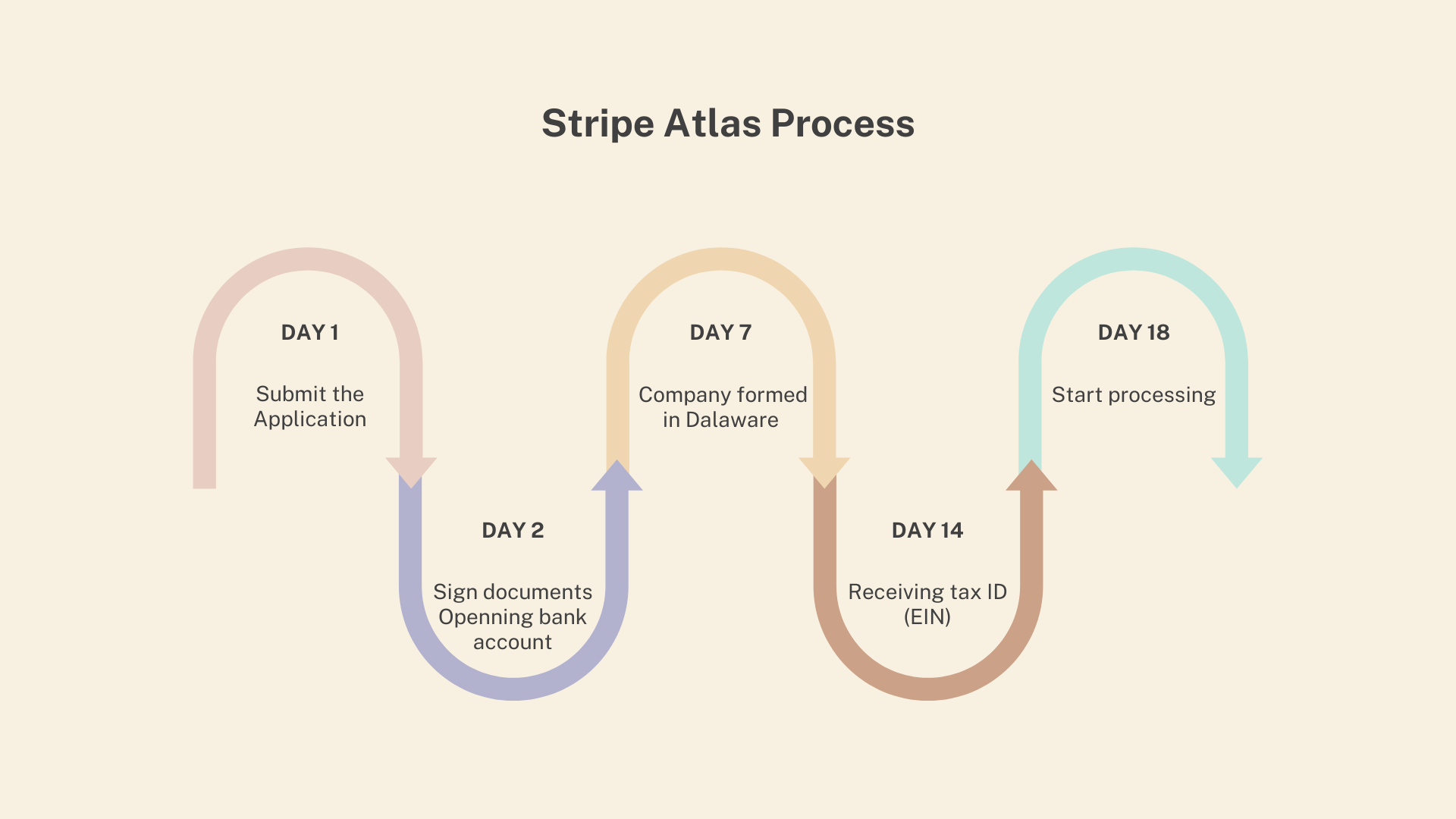 Stripe Atlas Process

DAY 1

Submit the Application

DAY 2

Sign documents Openning bank account

DAY 7

Company formed in Dalaware

DAY 14

Receiving tax ID (EIN)

DAY 18

Start processing